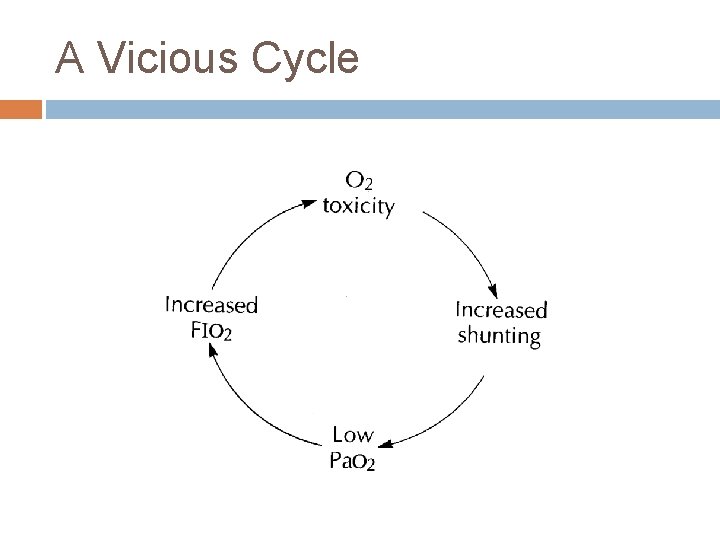 A Vicious Cycle

$O_2$ toxicity

Increased shunting

Low $PaO_2$

Increased $FIO_2$